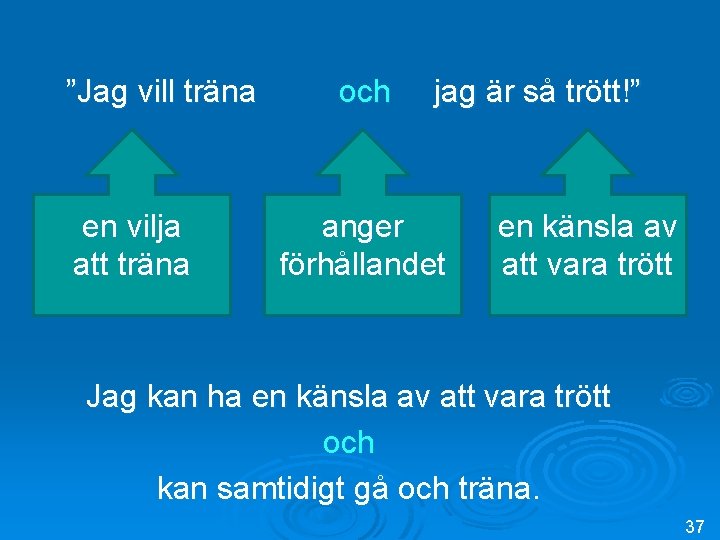 ”Jag vill träna och jag är så trött!”

en vilja att träna

anger förhållandet

en känsla av att vara trött

Jag kan ha en känsla av att vara trött
och
kan samtidigt gå och träna.

37